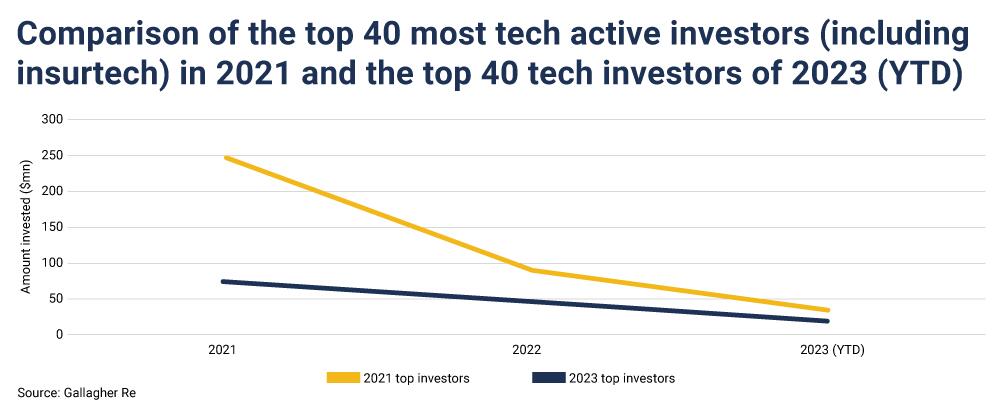 Comparison of the top 40 most tech active investors (including insurtech) in 2021 and the top 40 tech investors of 2023 (YTD)

Amount invested ($mn)

300
250
200
150
100
50
0

2021
2022
2023 (YTD)

2021 top investors
2023 top investors

Source: Gallagher Re